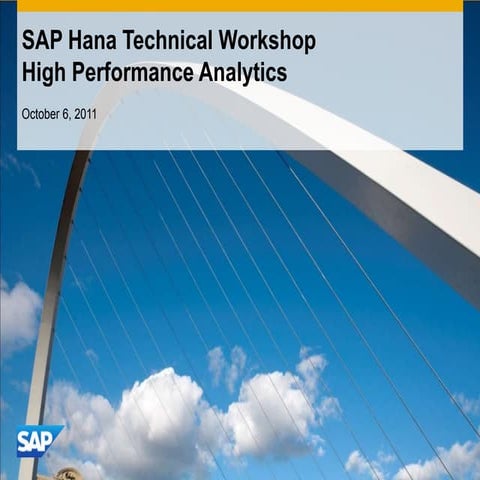 SAP Hana Technical Workshop
High Performance Analytics

October 6, 2011

SAP